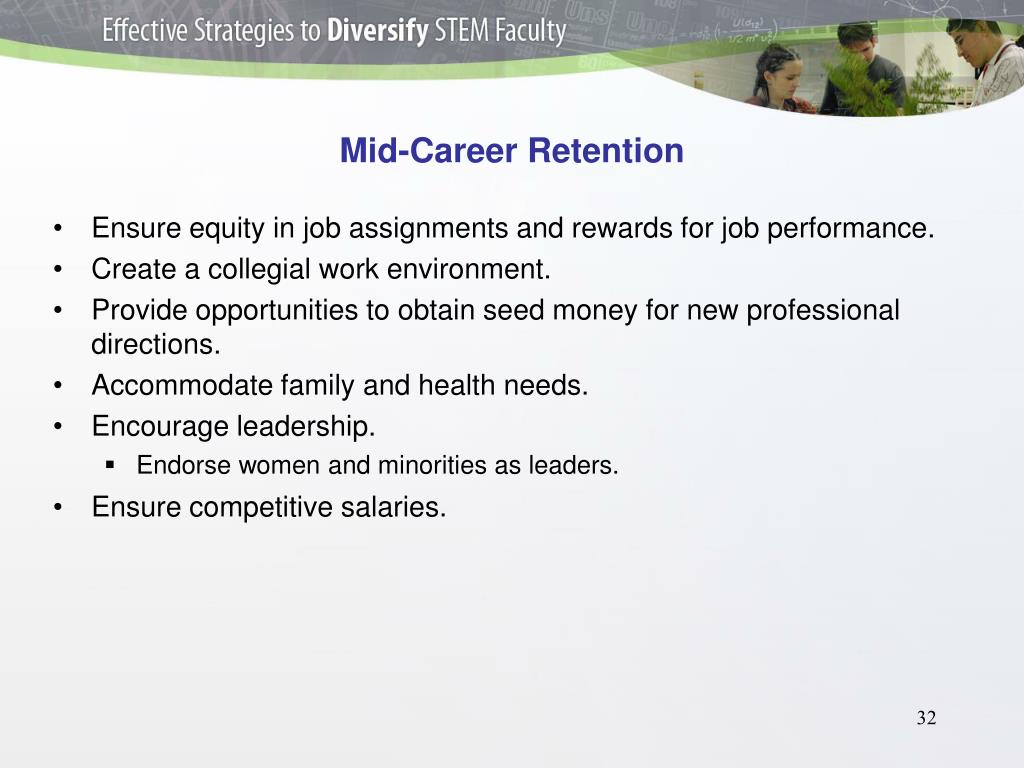 Effective Strategies to Diversify STEM Faculty

Mid-Career Retention

• Ensure equity in job assignments and rewards for job performance.
• Create a collegial work environment.
• Provide opportunities to obtain seed money for new professional directions.
• Accommodate family and health needs.
• Encourage leadership.
  ▪ Endorse women and minorities as leaders.
• Ensure competitive salaries.

32